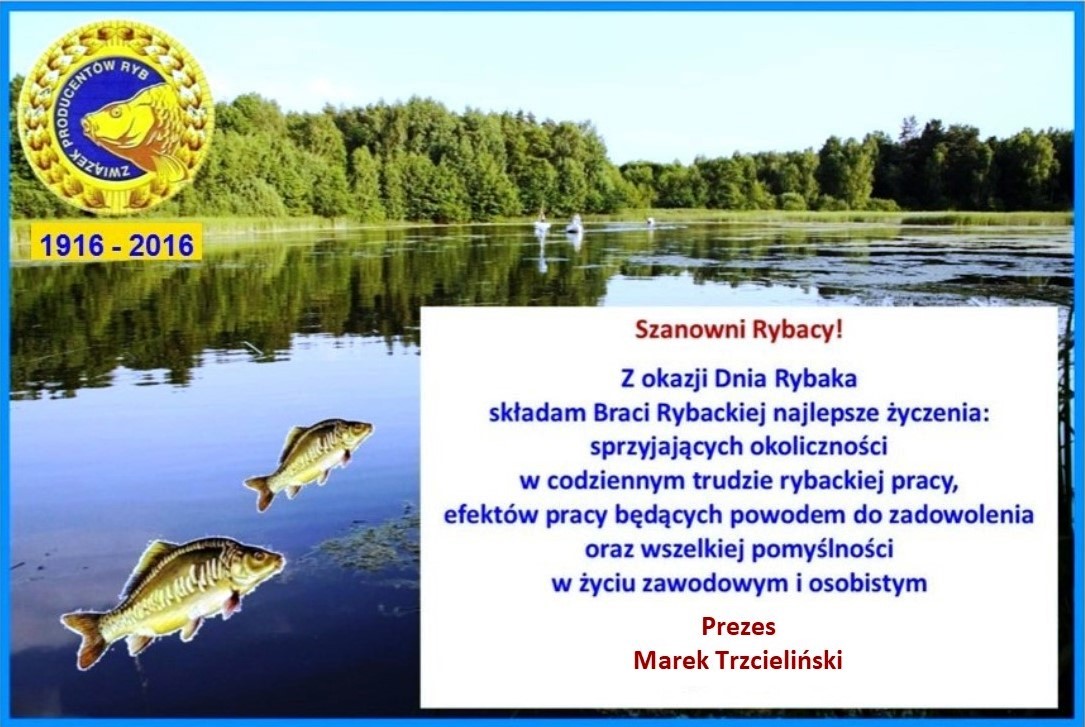 ZWIĄZEK PRODUCENTÓW RYB

1916 - 2016

Szanowni Rybacy!

Z okazji Dnia Rybaka składam Braci Rybackiej najlepsze życzenia: sprzyjających okoliczności w codziennym trudzie rybackiej pracy, efektów pracy będących powodem do zadowolenia oraz wszelkiej pomyślności w życiu zawodowym i osobistym

Prezes
Marek Trzcieliński